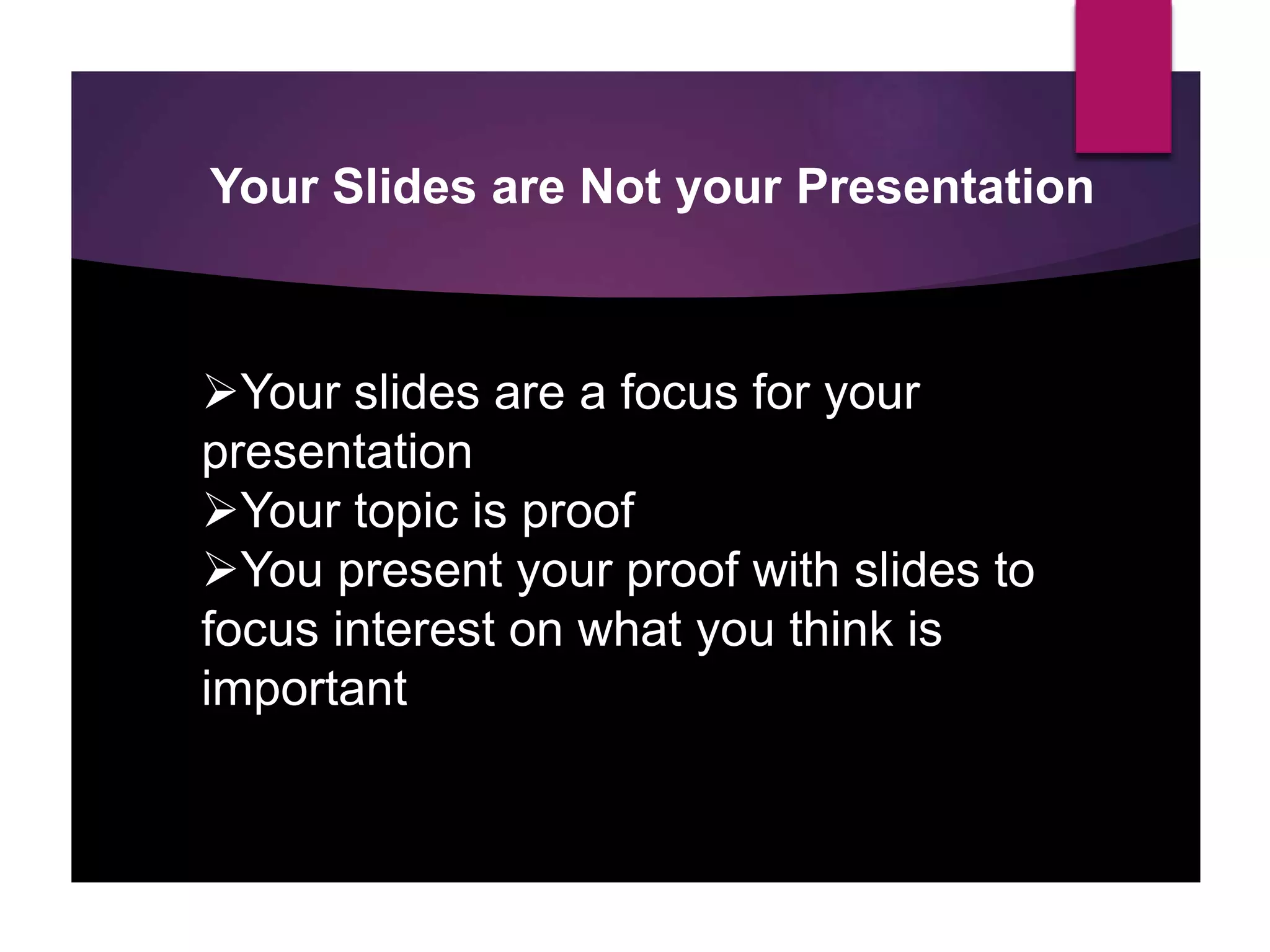 Your Slides are Not your Presentation

➢Your slides are a focus for your presentation
➢Your topic is proof
➢You present your proof with slides to focus interest on what you think is important